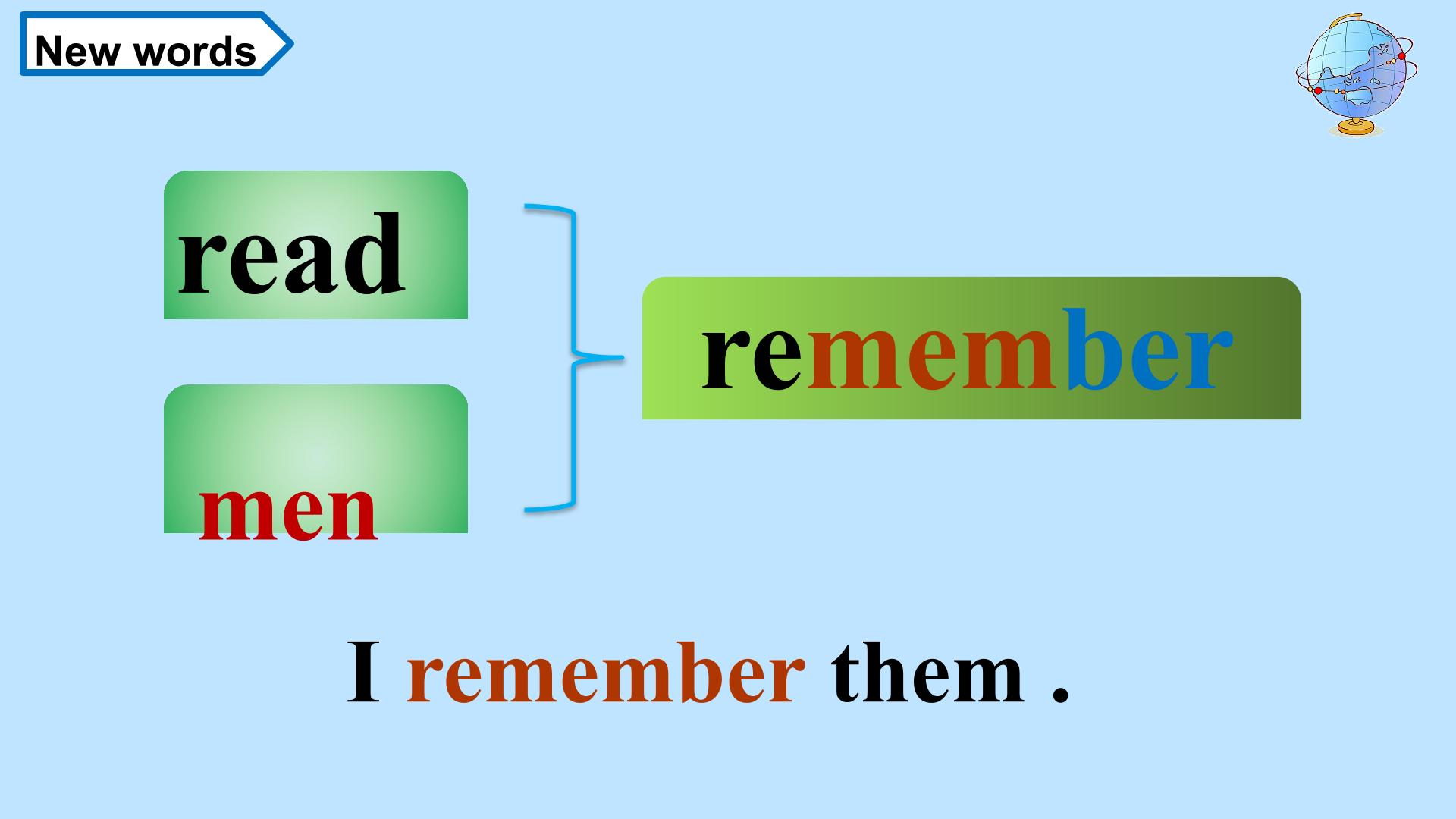 New words

read

men

remember

I remember them .